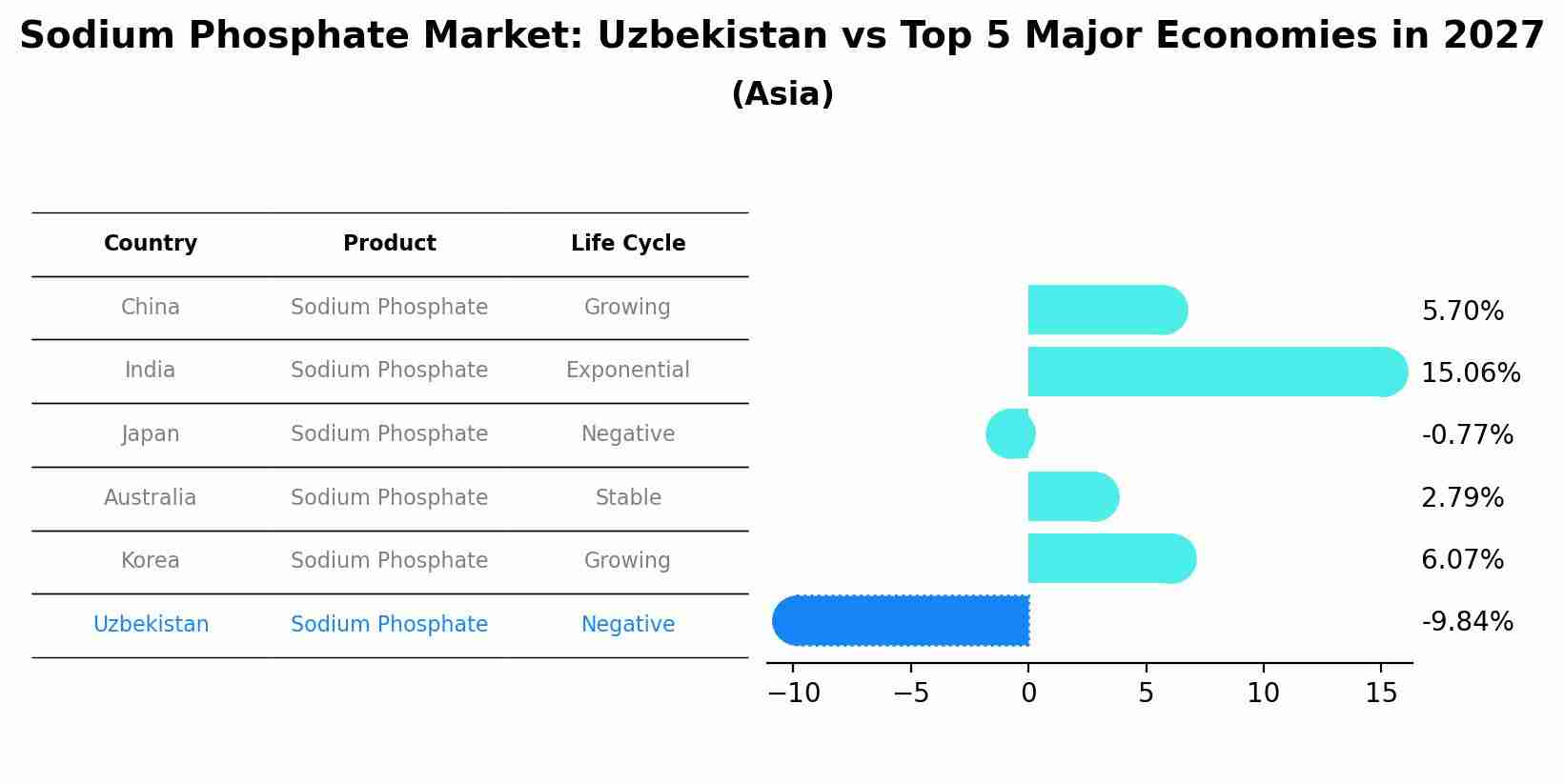 Sodium Phosphate Market: Uzbekistan vs Top 5 Major Economies in 2027
(Asia)

| Country | Product | Life Cycle |
|---|---|---|
| China | Sodium Phosphate | Growing |
| India | Sodium Phosphate | Exponential |
| Japan | Sodium Phosphate | Negative |
| Australia | Sodium Phosphate | Stable |
| Korea | Sodium Phosphate | Growing |
| Uzbekistan | Sodium Phosphate | Negative |

5.70%
15.06%
-0.77%
2.79%
6.07%
-9.84%

−10 −5 0 5 10 15